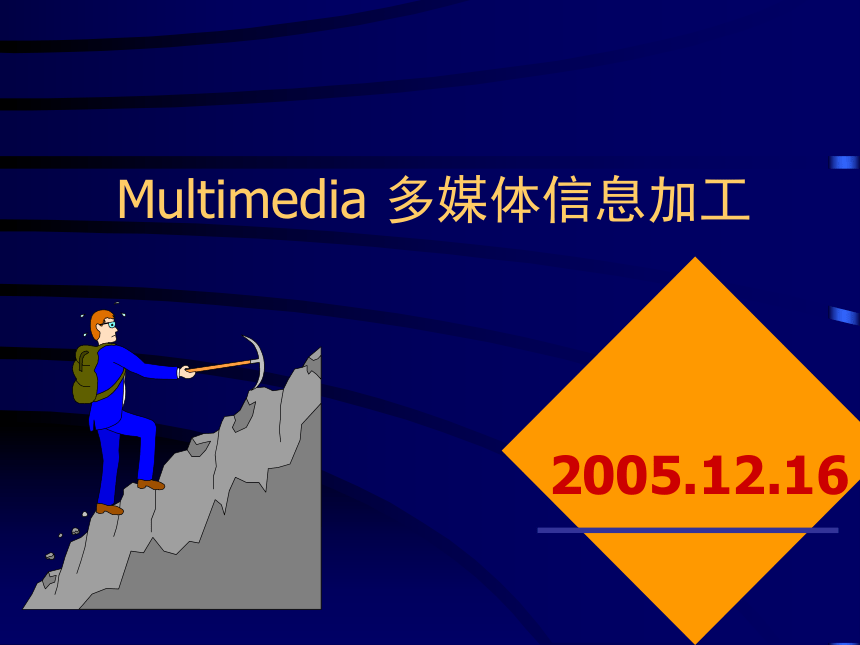 Multimedia 多媒体信息加工

2005.12.16